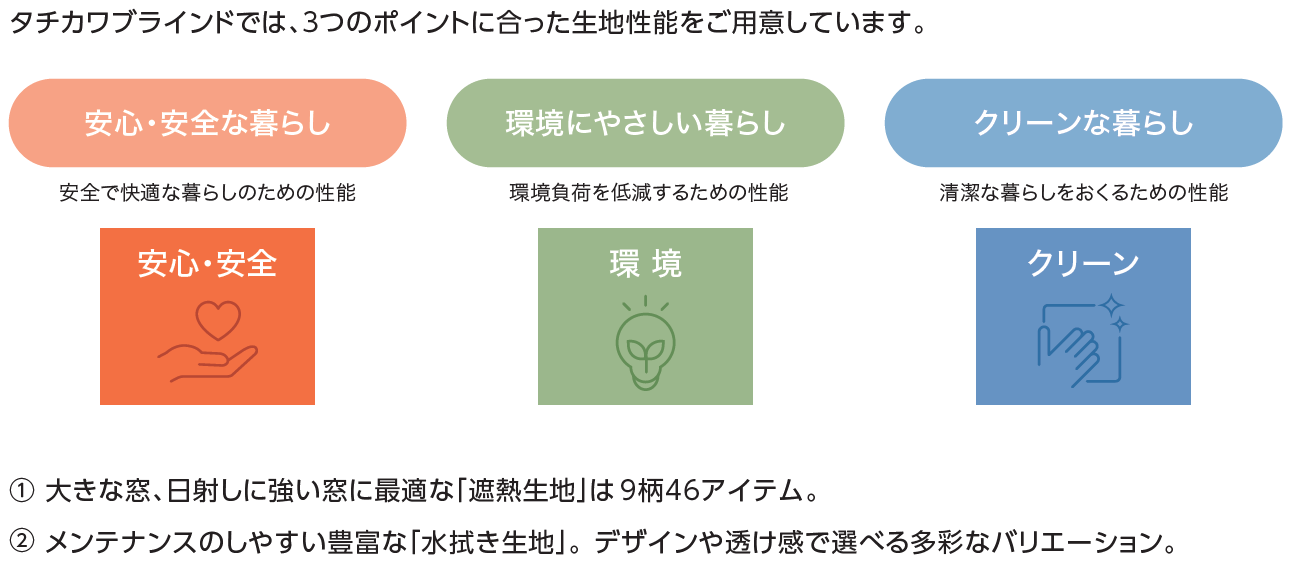 タチカワブラインドでは、3つのポイントに合った生地性能をご用意しています。

安心・安全な暮らし

安全で快適な暮らしのための性能

安心・安全

環境にやさしい暮らし

環境負荷を低減するための性能

環 境

クリーンな暮らし

清潔な暮らしをおくるための性能

クリーン

① 大きな窓、日射しに強い窓に最適な「遮熱生地」は 9柄46アイテム。

② メンテナンスのしやすい豊富な「水拭き生地」。デザインや透け感で選べる多彩なバリエーション。